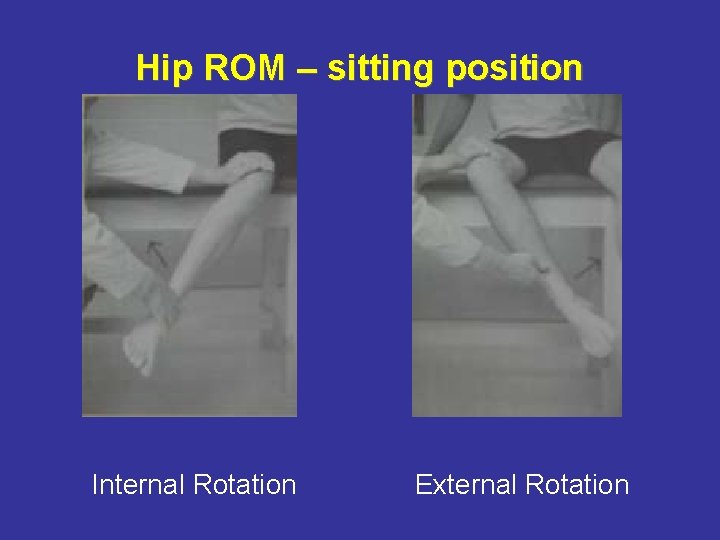 Hip ROM – sitting position

Internal Rotation

External Rotation